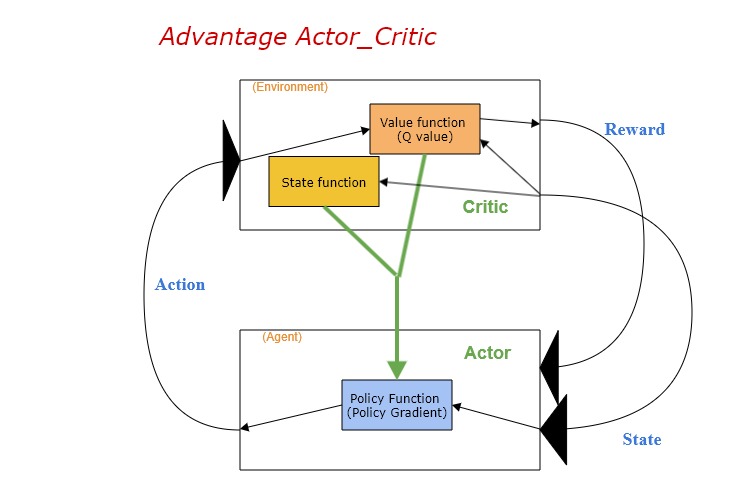 Advantage Actor_Critic

(Environment)

Value function (Q value)

Reward

State function

Critic

Action

(Agent)

Actor

Policy Function (Policy Gradient)

State